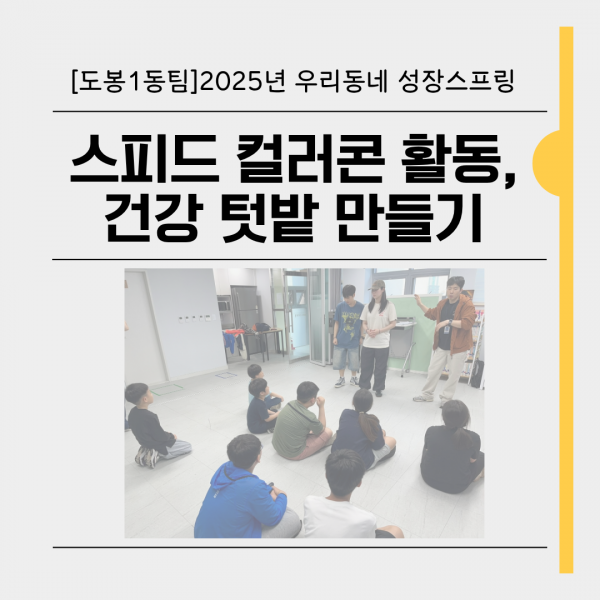 [도봉1동팀]2025년 우리동네 성장스프링

스피드 컬러콘 활동, 건강 텃밭 만들기